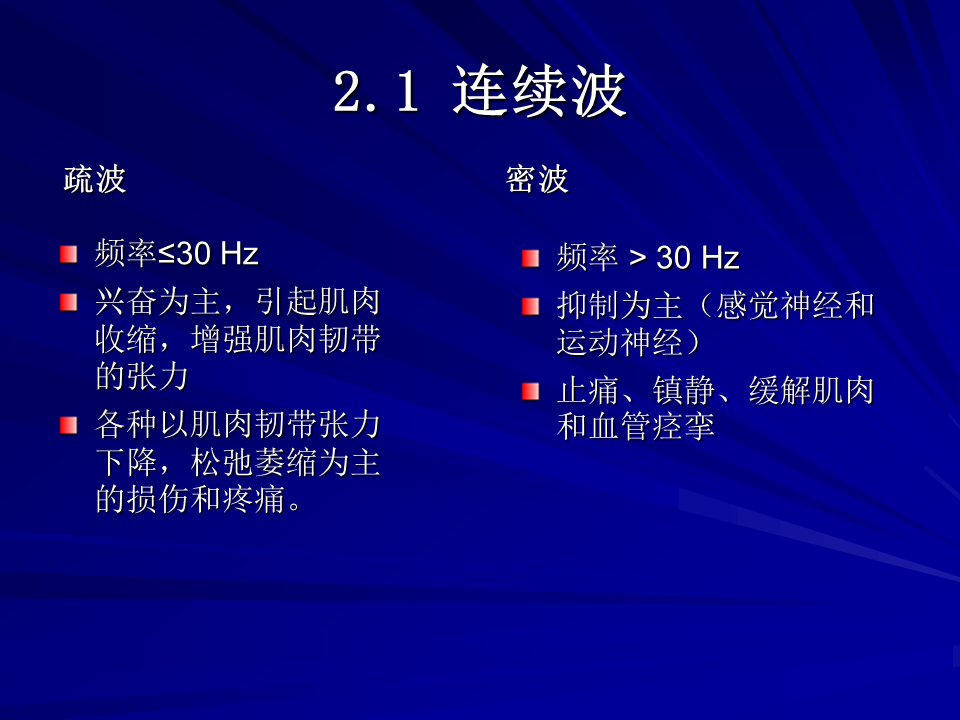 2.1 连续波

疏波

频率≤30 Hz

兴奋为主，引起肌肉收缩，增强肌肉韧带的张力

各种以肌肉韧带张力下降，松弛萎缩为主的损伤和疼痛。

密波

频率 > 30 Hz

抑制为主（感觉神经和运动神经）

止痛、镇静、缓解肌肉和血管痉挛